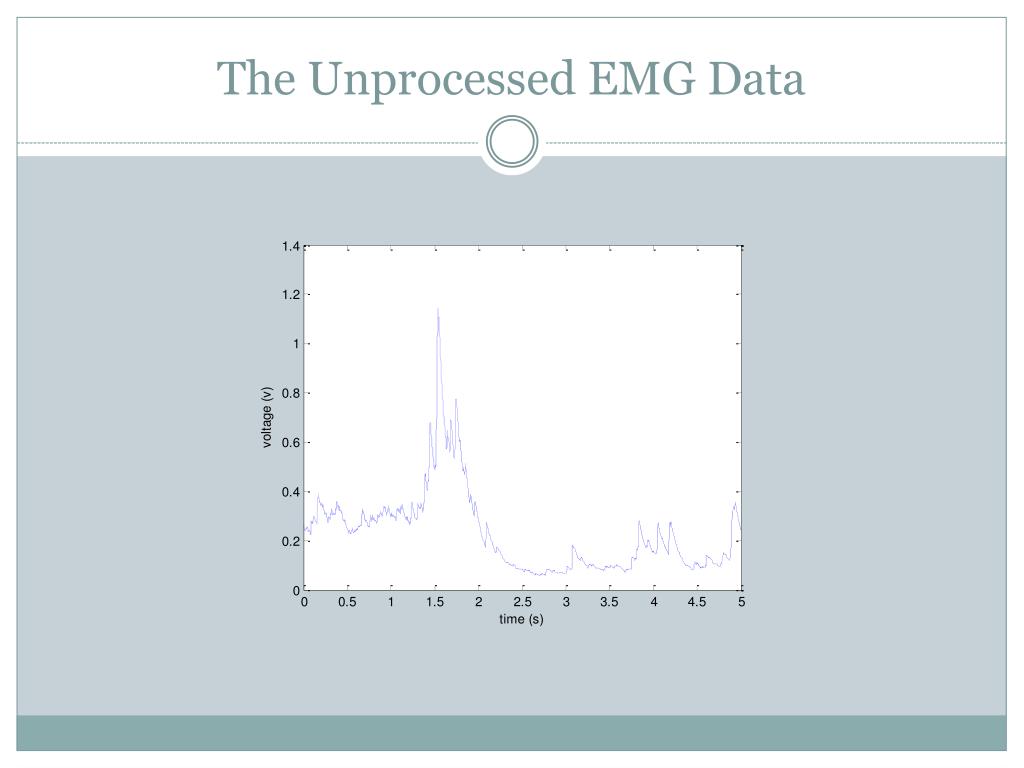 The Unprocessed EMG Data

1.4
1.2
1
0.8
0.6
0.4
0.2
0
voltage (v)
0 0.5 1 1.5 2 2.5 3 3.5 4 4.5 5
time (s)